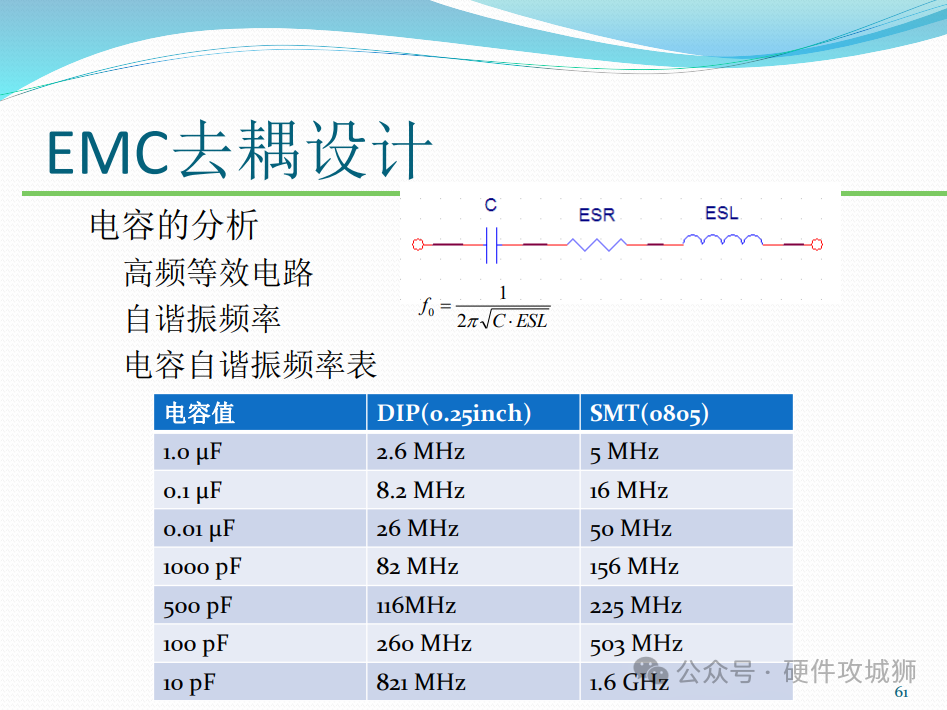 EMC去耦设计

电容的分析

高频等效电路

自谐振频率

电容自谐振频率表

C ESR ESL

$f_0 = \frac{1}{2\pi\sqrt{C \cdot ESL}}$

| 电容值 | DIP(0.25inch) | SMT(0805) |
|---|---|---|
| 1.0 µF | 2.6 MHz | 5 MHz |
| 0.1 µF | 8.2 MHz | 16 MHz |
| 0.01 µF | 26 MHz | 50 MHz |
| 1000 pF | 82 MHz | 156 MHz |
| 500 pF | 116MHz | 225 MHz |
| 100 pF | 260 MHz | 503 MHz |
| 10 pF | 821 MHz | 1.6 GHz |

公众号 · 硬件攻城狮

61